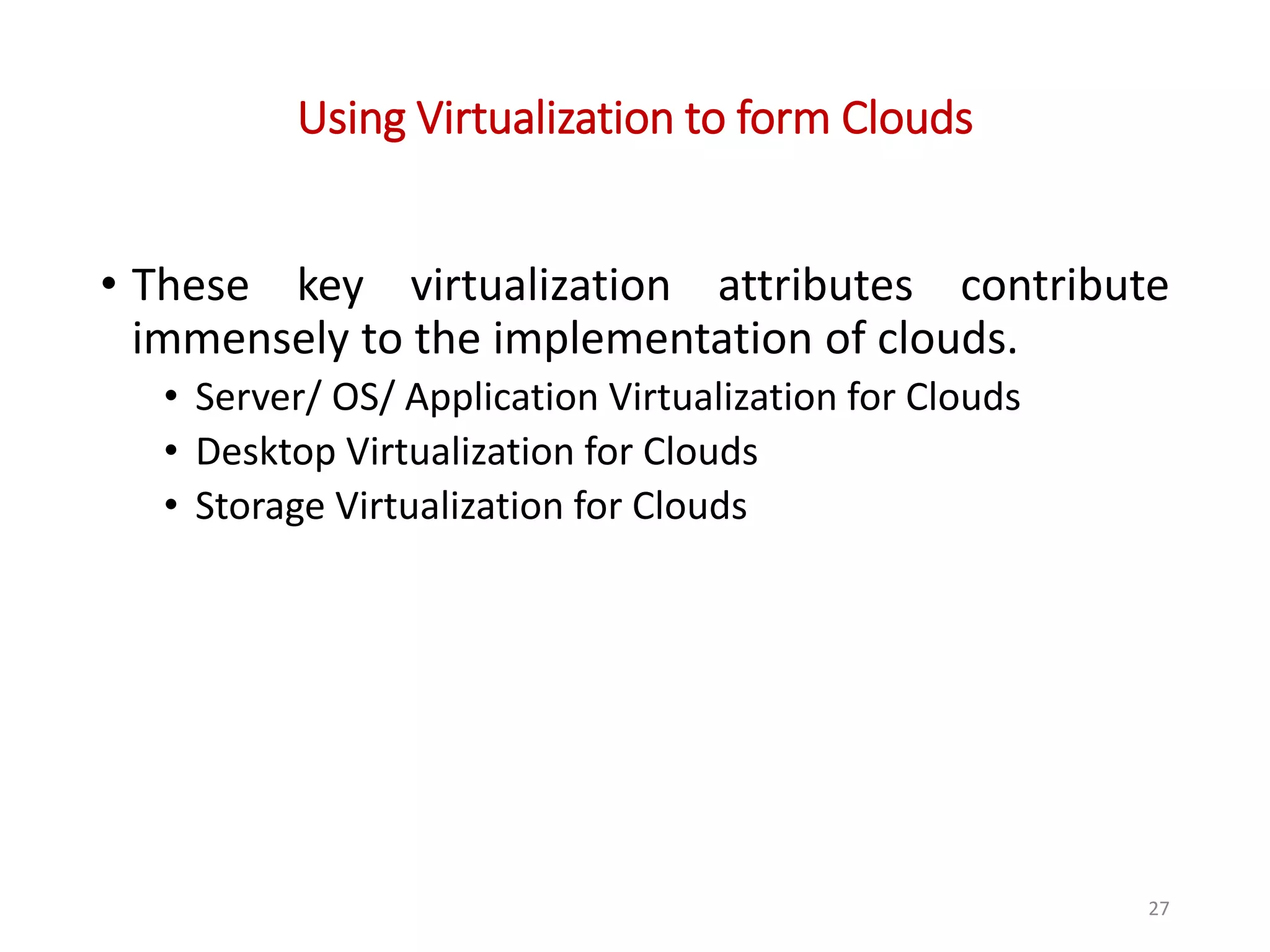 Using Virtualization to form Clouds

• These key virtualization attributes contribute immensely to the implementation of clouds.
  • Server/ OS/ Application Virtualization for Clouds
  • Desktop Virtualization for Clouds
  • Storage Virtualization for Clouds

27